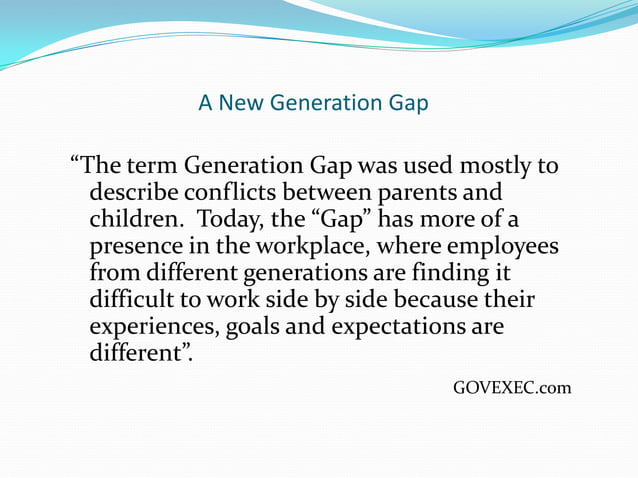 A New Generation Gap

“The term Generation Gap was used mostly to describe conflicts between parents and children. Today, the “Gap” has more of a presence in the workplace, where employees from different generations are finding it difficult to work side by side because their experiences, goals and expectations are different”.

GOVEXEC.com